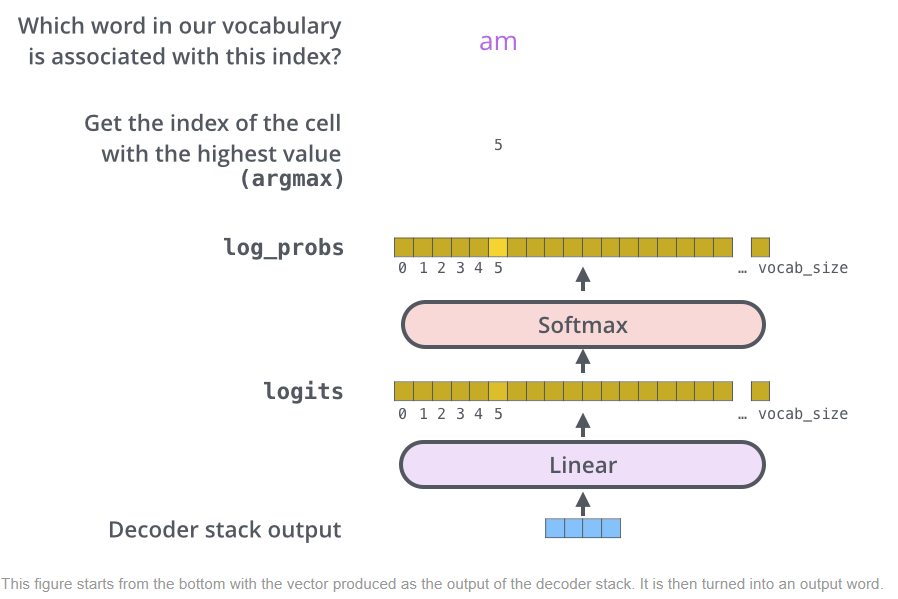 Which word in our vocabulary is associated with this index?

am

Get the index of the cell with the highest value (argmax)

5

log_probs

0 1 2 3 4 5 … vocab_size

Softmax

logits

0 1 2 3 4 5 … vocab_size

Linear

Decoder stack output

This figure starts from the bottom with the vector produced as the output of the decoder stack. It is then turned into an output word.